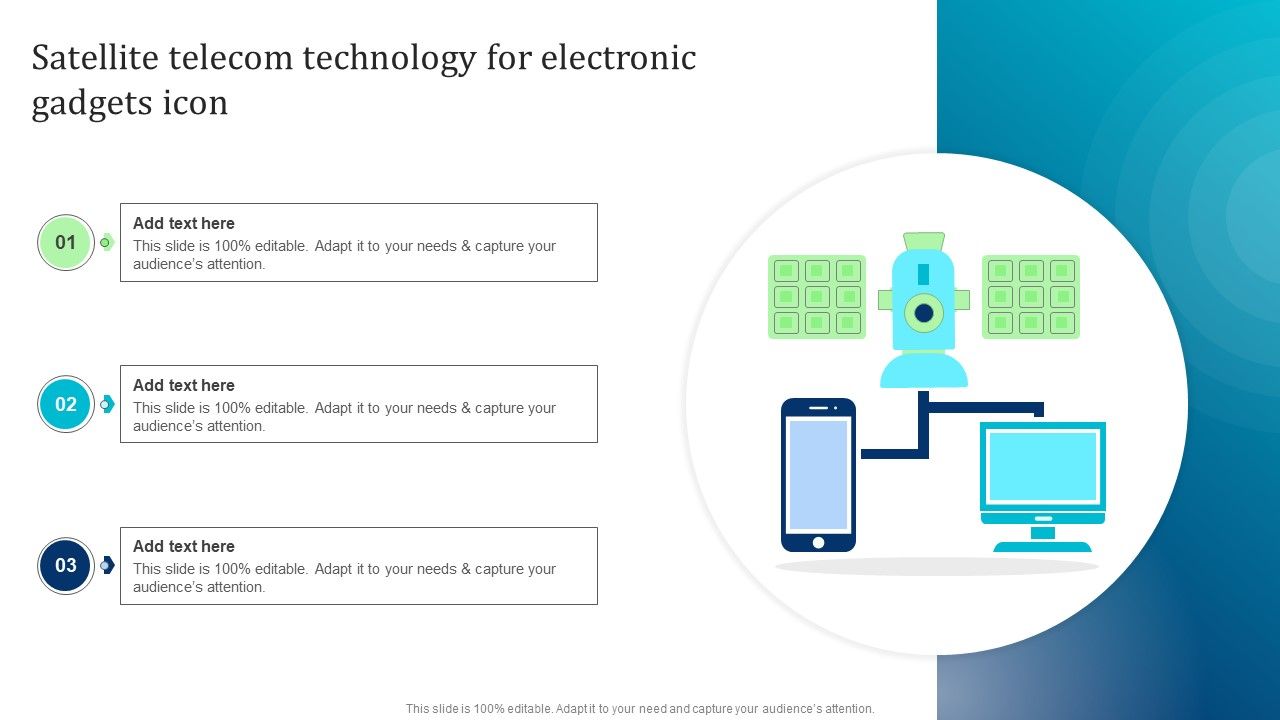 Satellite telecom technology for electronic gadgets icon

01

Add text here
This slide is 100% editable. Adapt it to your needs & capture your audience's attention.

02

Add text here
This slide is 100% editable. Adapt it to your needs & capture your audience's attention.

03

Add text here
This slide is 100% editable. Adapt it to your needs & capture your audience's attention.

This slide is 100% editable. Adapt it to your need and capture your audience's attention.